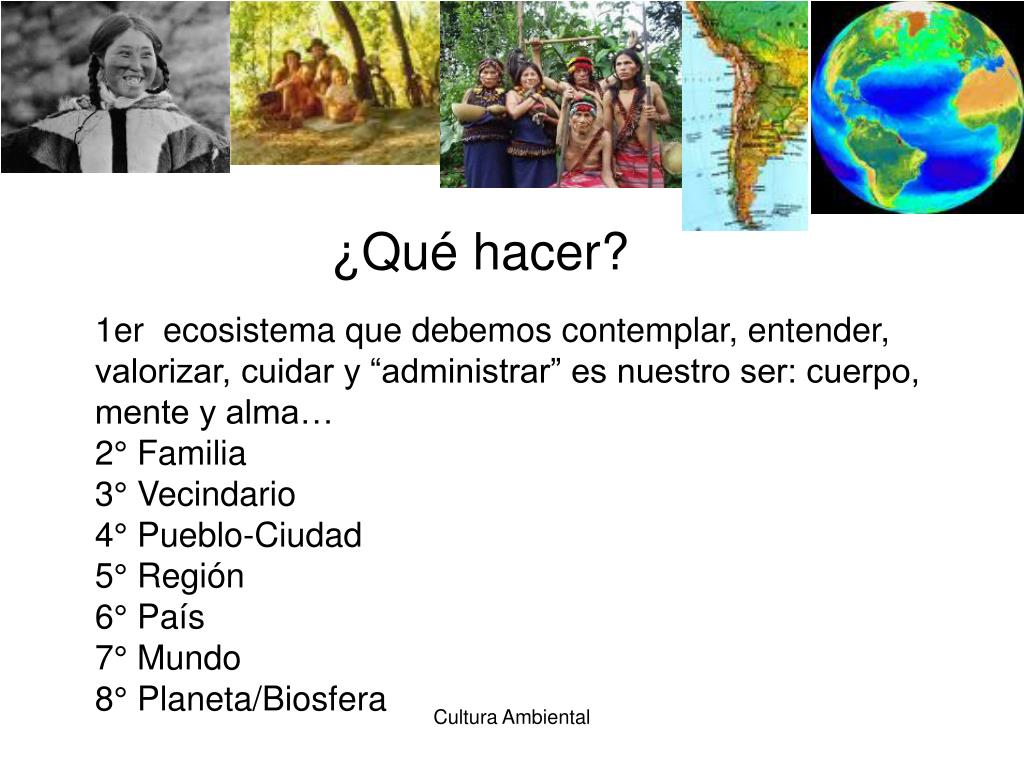 ¿Qué hacer?

1er ecosistema que debemos contemplar, entender, valorizar, cuidar y “administrar” es nuestro ser: cuerpo, mente y alma…
2° Familia
3° Vecindario
4° Pueblo-Ciudad
5° Región
6° País
7° Mundo
8° Planeta/Biosfera

Cultura Ambiental